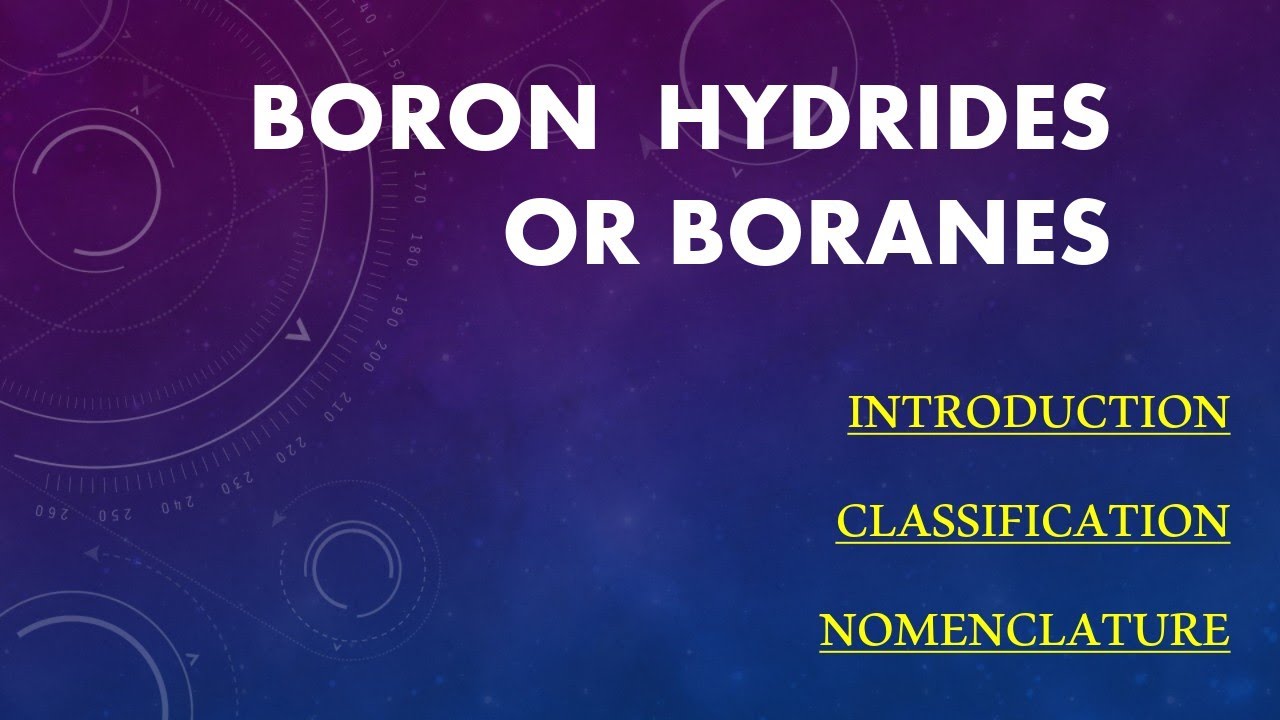 BORON HYDRIDES OR BORANES

INTRODUCTION

CLASSIFICATION

NOMENCLATURE